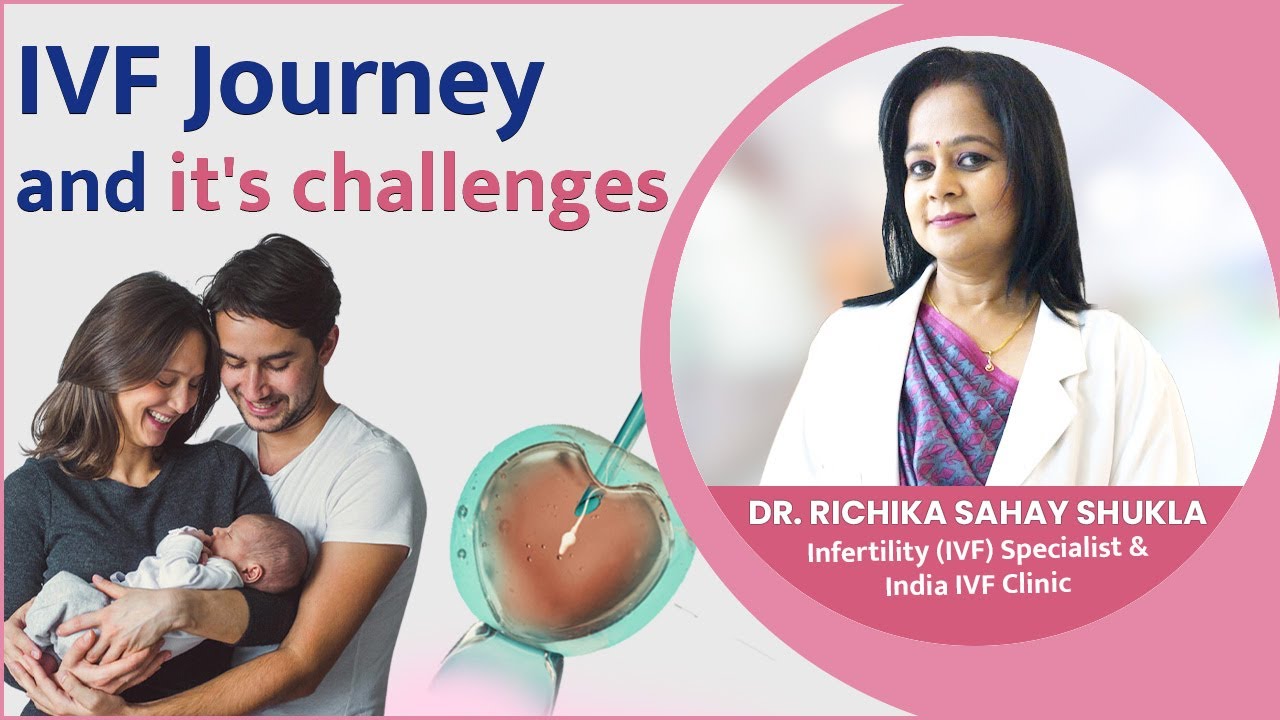 IVF Journey
and it's challenges

DR. RICHIKA SAHAY SHUKLA
Infertility (IVF) Specialist &
India IVF Clinic